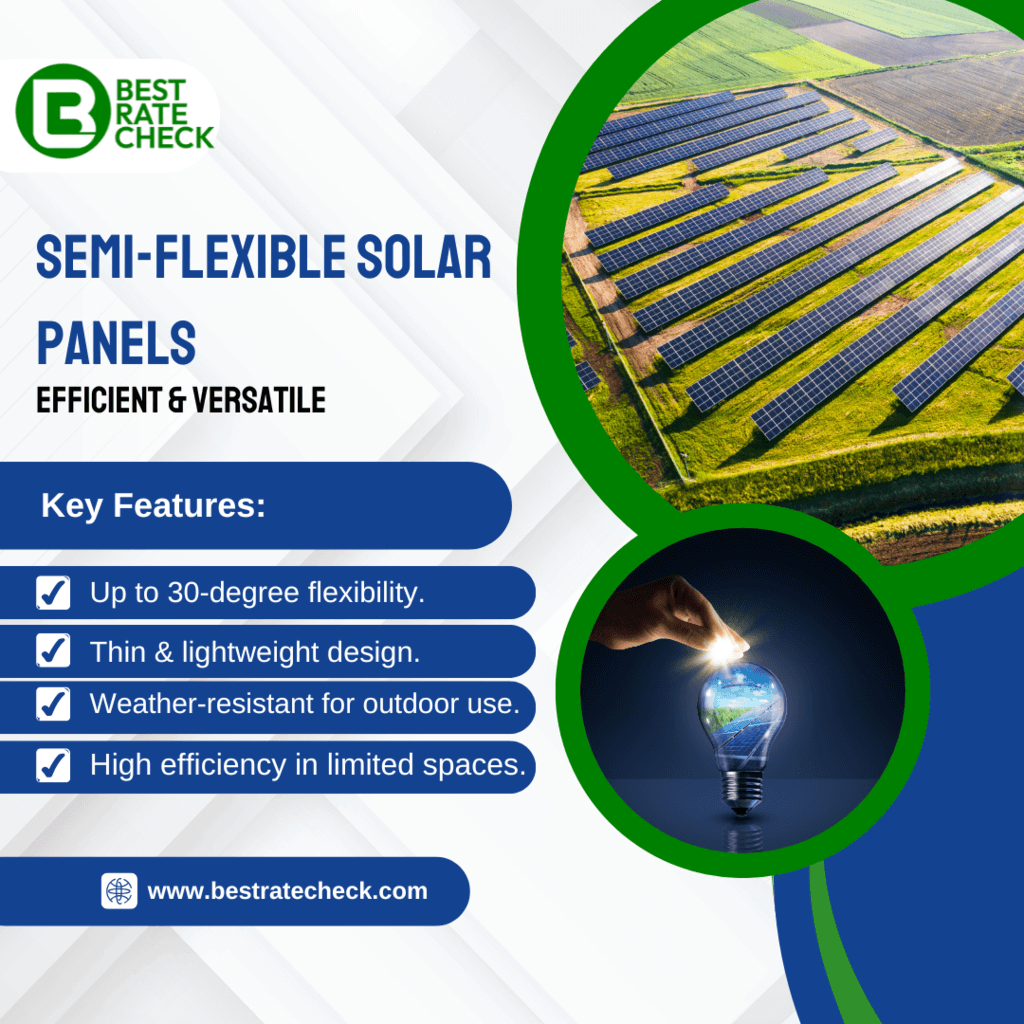 BEST RATE CHECK

SEMI-FLEXIBLE SOLAR PANELS

EFFICIENT & VERSATILE

Key Features:

Up to 30-degree flexibility.

Thin & lightweight design.

Weather-resistant for outdoor use.

High efficiency in limited spaces.

www.bestratecheck.com